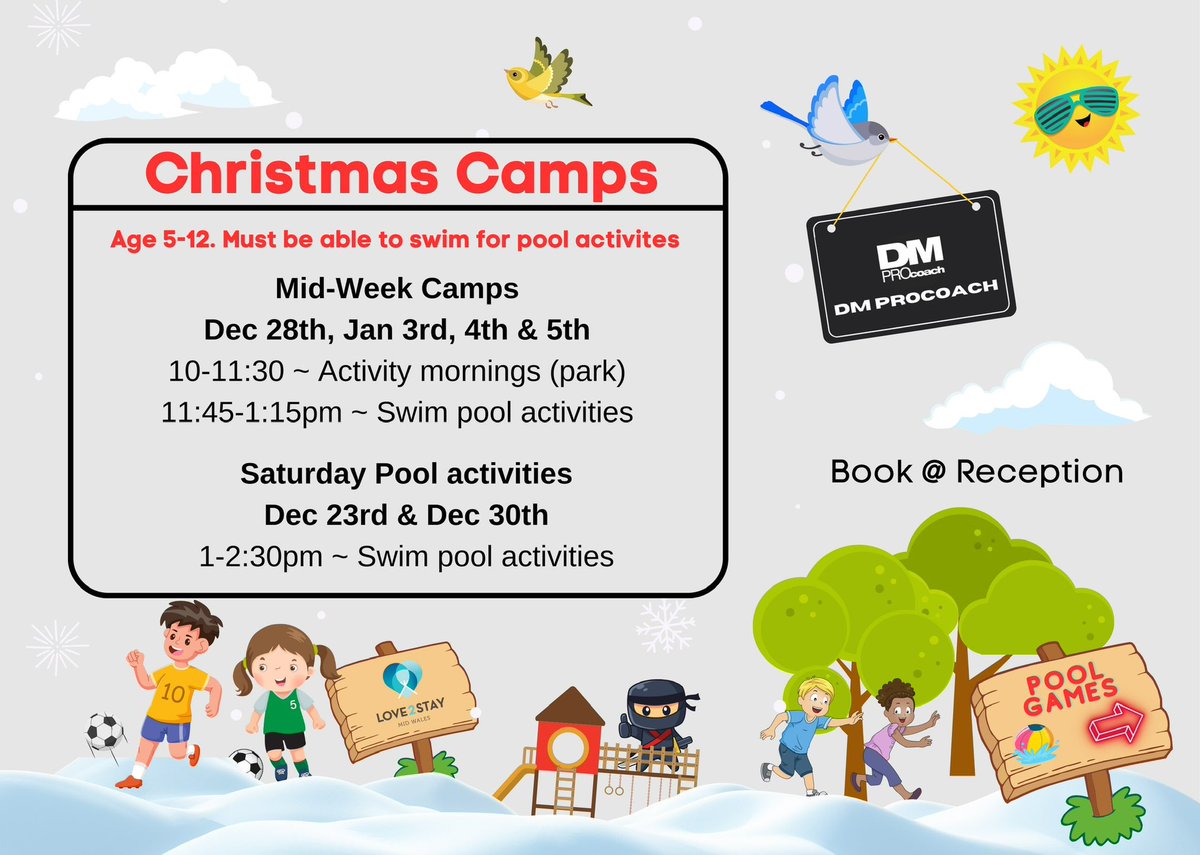 Christmas Camps

Age 5-12. Must be able to swim for pool activites

Mid-Week Camps
Dec 28th, Jan 3rd, 4th & 5th
10-11:30 ~ Activity mornings (park)
11:45-1:15pm ~ Swim pool activities

Saturday Pool activities
Dec 23rd & Dec 30th
1-2:30pm ~ Swim pool activities

DM PROcoach
DM PROCOACH

Book @ Reception

10

5

LOVE2STAY
MID WALES

POOL GAMES